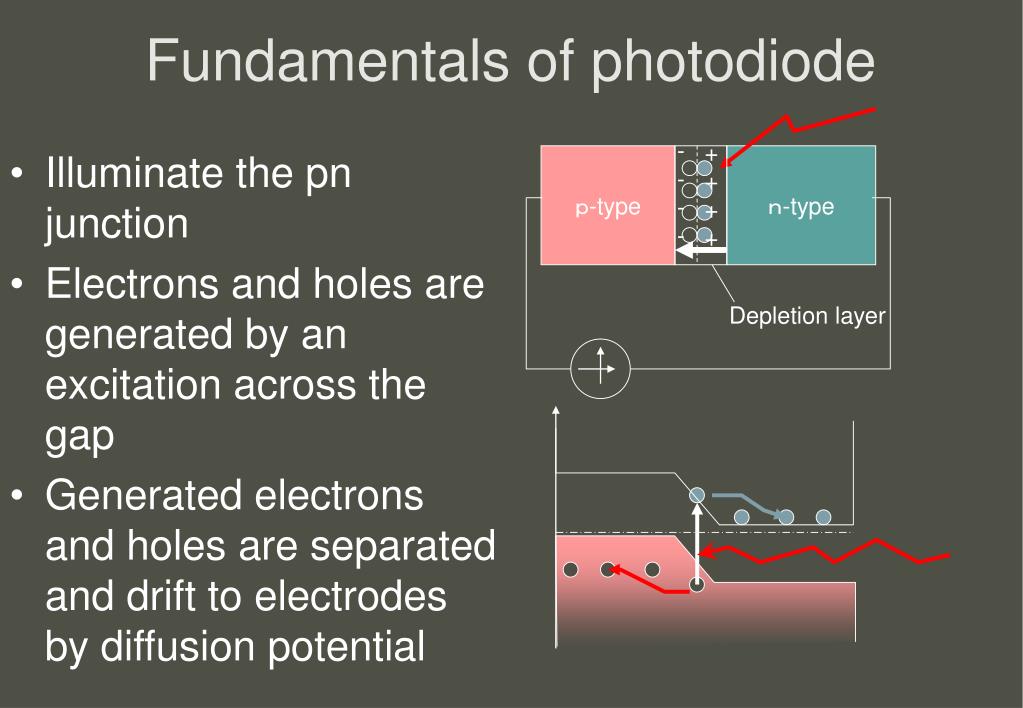 Fundamentals of photodiode

• Illuminate the pn junction
• Electrons and holes are generated by an excitation across the gap
• Generated electrons and holes are separated and drift to electrodes by diffusion potential

p-type

n-type

Depletion layer